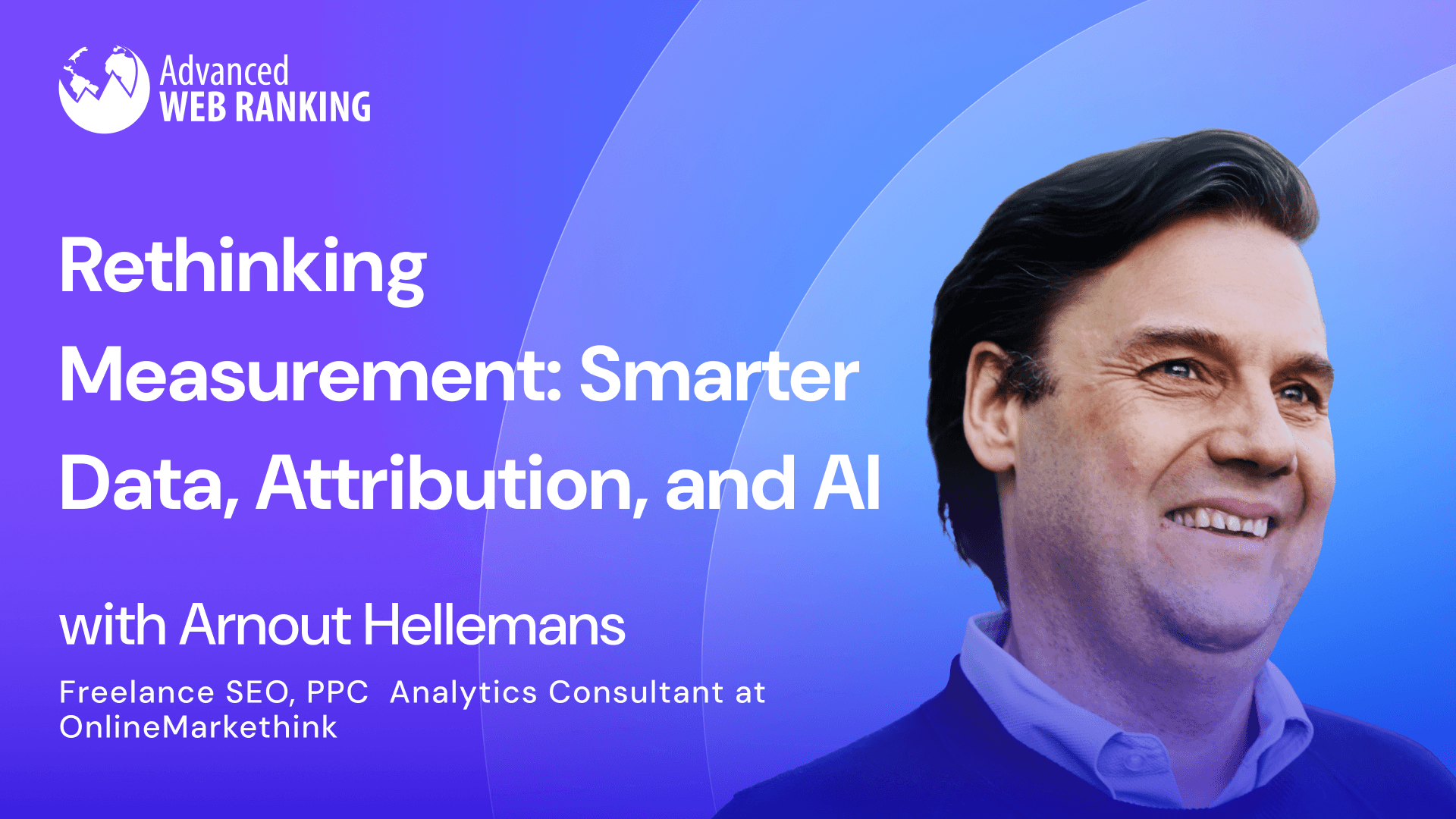 Advanced
WEB RANKING

Rethinking Measurement: Smarter Data, Attribution, and AI

with Arnout Hellemans

Freelance SEO, PPC  Analytics Consultant at OnlineMarkethink